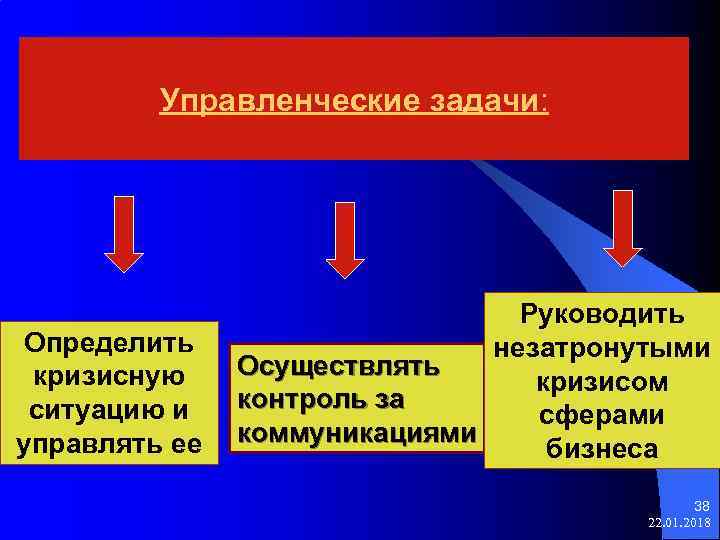 Управленческие задачи:

Определить кризисную ситуацию и управлять ее

Осуществлять контроль за коммуникациями

Руководить незатронутыми кризисом сферами бизнеса

38
22.01.2018